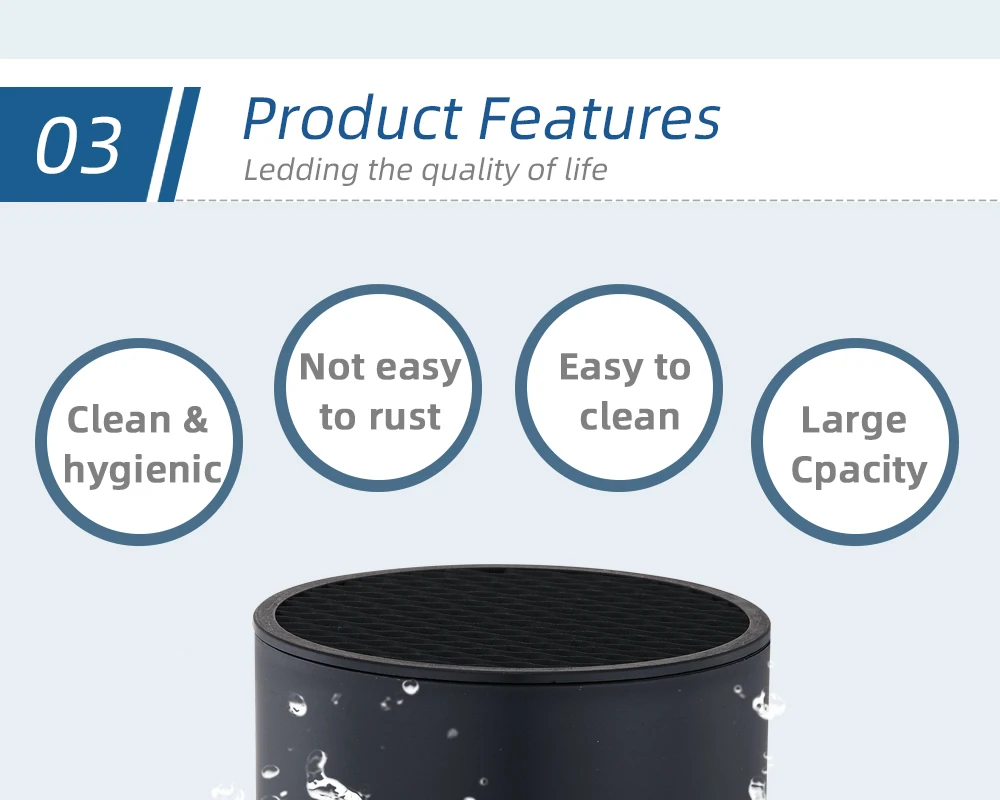 03

Product Features

Ledding the quality of life

Clean & hygienic

Not easy to rust

Easy to clean

Large Cpacity